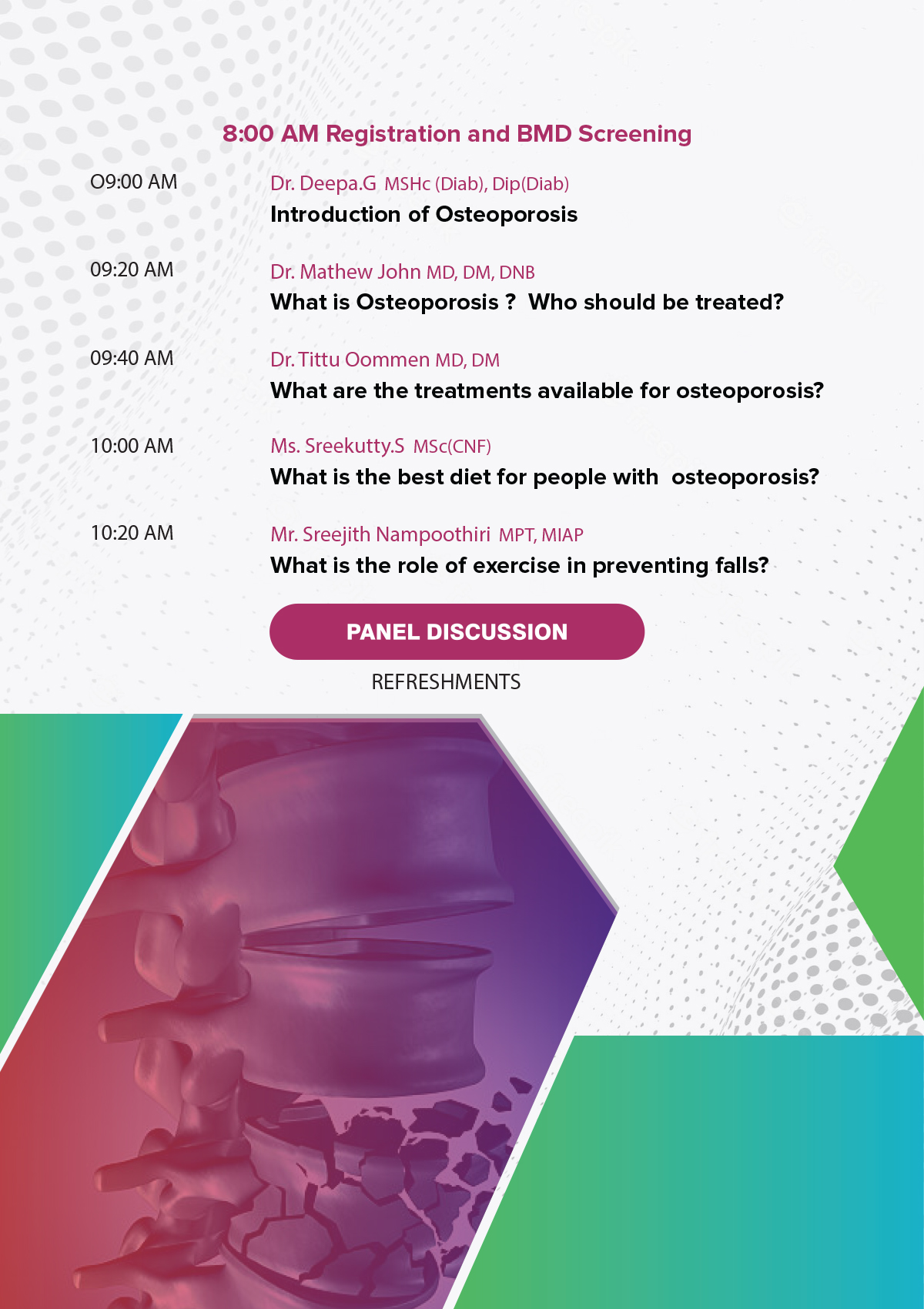 8:00 AM Registration and BMD Screening

O9:00 AM Dr. Deepa.G MSHc (Diab), Dip(Diab)
Introduction of Osteoporosis

09:20 AM Dr. Mathew John MD, DM, DNB
What is Osteoporosis ? Who should be treated?

09:40 AM Dr. Tittu Oommen MD, DM
What are the treatments available for osteoporosis?

10:00 AM Ms. Sreekutty.S MSc(CNF)
What is the best diet for people with osteoporosis?

10:20 AM Mr. Sreejith Nampoothiri MPT, MIAP
What is the role of exercise in preventing falls?

PANEL DISCUSSION

REFRESHMENTS